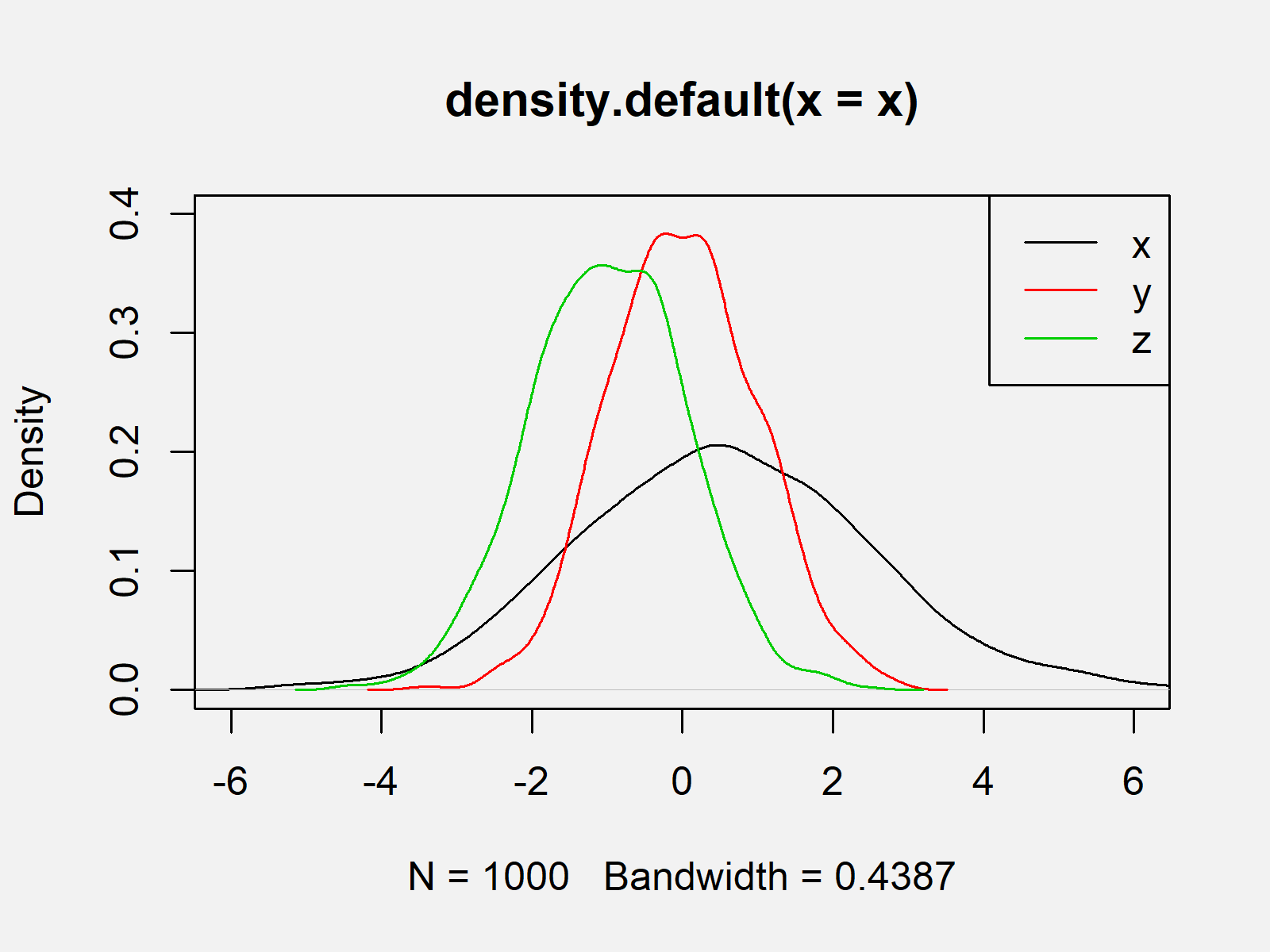 density.default(x = x)

x
y
z

Density

0.0
0.1
0.2
0.3
0.4

-6
-4
-2
0
2
4
6

N = 1000 Bandwidth = 0.4387